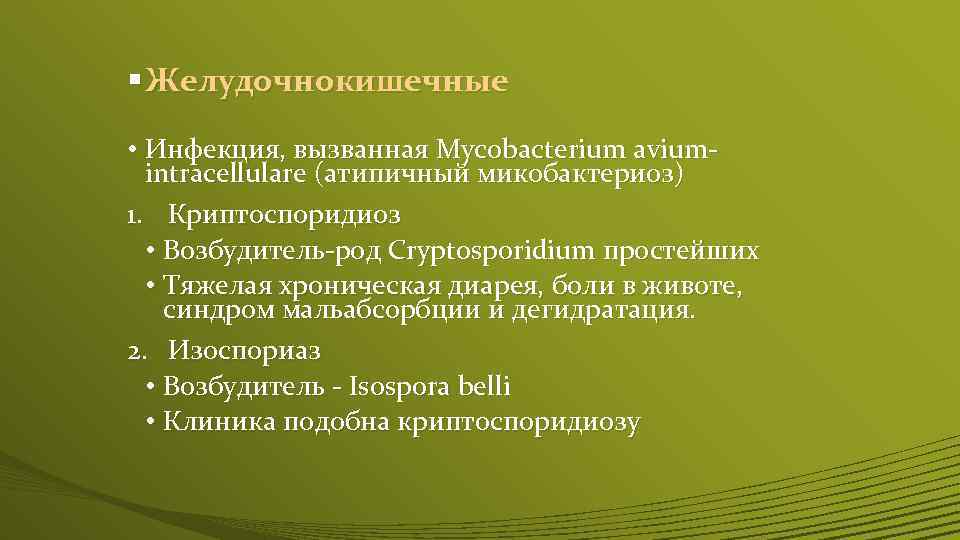 ▪ Желудочнокишечные

• Инфекция, вызванная Mycobacterium avium-intracellulare (атипичный микобактериоз)

1. Криптоспоридиоз
• Возбудитель-род Cryptosporidium простейших
• Тяжелая хроническая диарея, боли в животе, синдром мальабсорбции и дегидратация.

2. Изоспориаз
• Возбудитель - Isospora belli
• Клиника подобна криптоспоридиозу